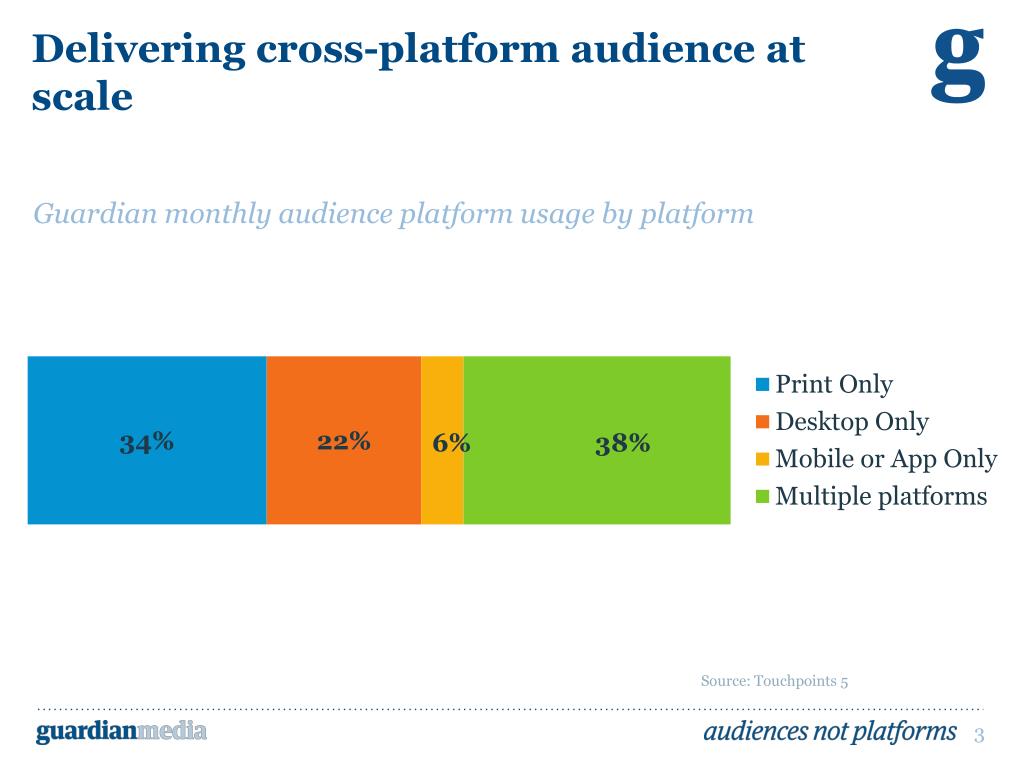 Delivering cross-platform audience at scale

g

Guardian monthly audience platform usage by platform

34%
22%
6%
38%

Print Only
Desktop Only
Mobile or App Only
Multiple platforms

Source: Touchpoints 5

guardianmedia

audiences not platforms

3